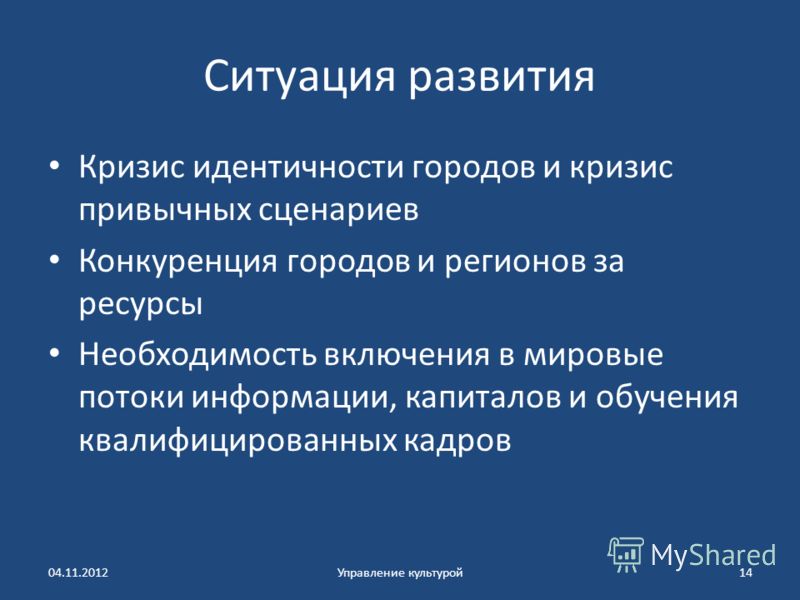 Ситуация развития

• Кризис идентичности городов и кризис привычных сценариев

• Конкуренция городов и регионов за ресурсы

• Необходимость включения в мировые потоки информации, капиталов и обучения квалифицированных кадров

MyShared

04.11.2012

Управление культурой

14